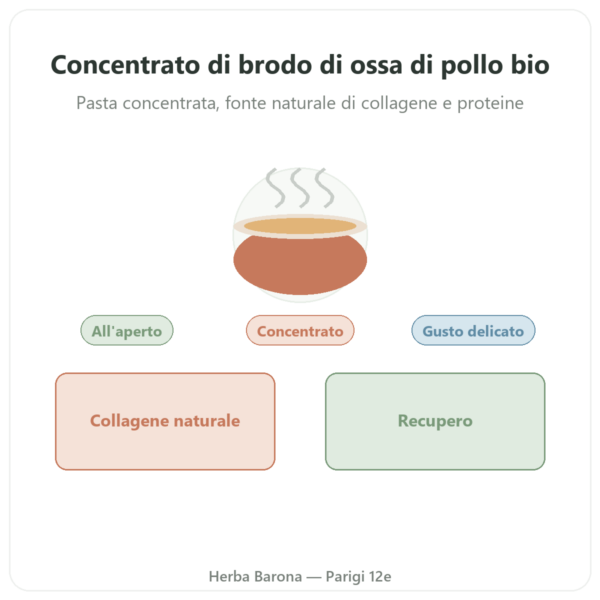 Concentrato di brodo di ossa di pollo bio

Pasta concentrata, fonte naturale di collagene e proteine

All'aperto

Concentrato

Gusto delicato

Collagene naturale

Recupero

Herba Barona — Parigi 12e